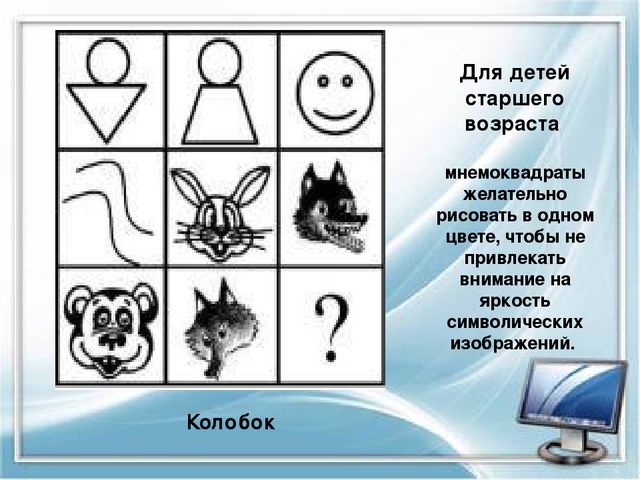 ?

Для детей старшего возраста

мнемоквадраты желательно рисовать в одном цвете, чтобы не привлекать внимание на яркость символических изображений.

Колобок